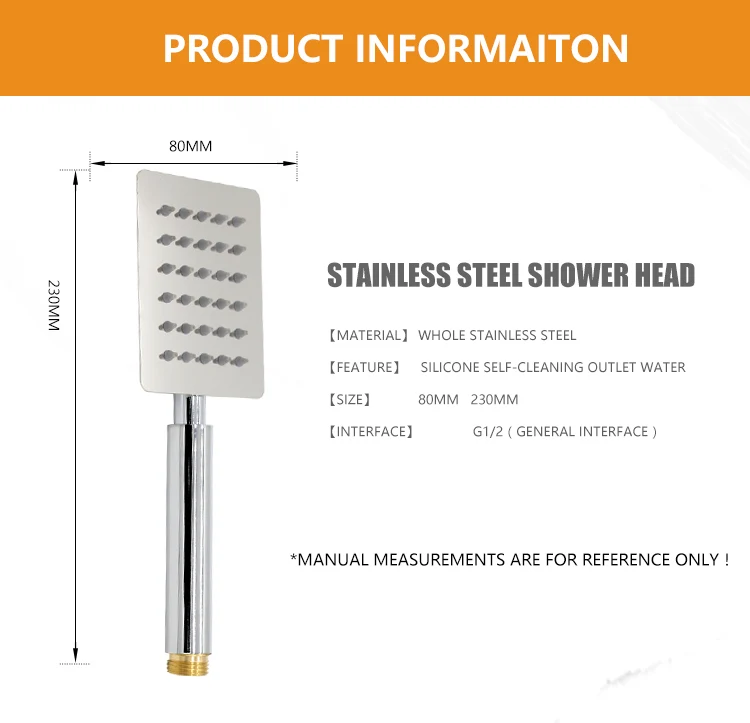 PRODUCT INFORMAITON

80MM

230MM

STAINLESS STEEL SHOWER HEAD

【MATERIAL】 WHOLE STAINLESS STEEL

【FEATURE】 SILICONE SELF-CLEANING OUTLET WATER

【SIZE】 80MM 230MM

【INTERFACE】 G1/2 ( GENERAL INTERFACE )

*MANUAL MEASUREMENTS ARE FOR REFERENCE ONLY !